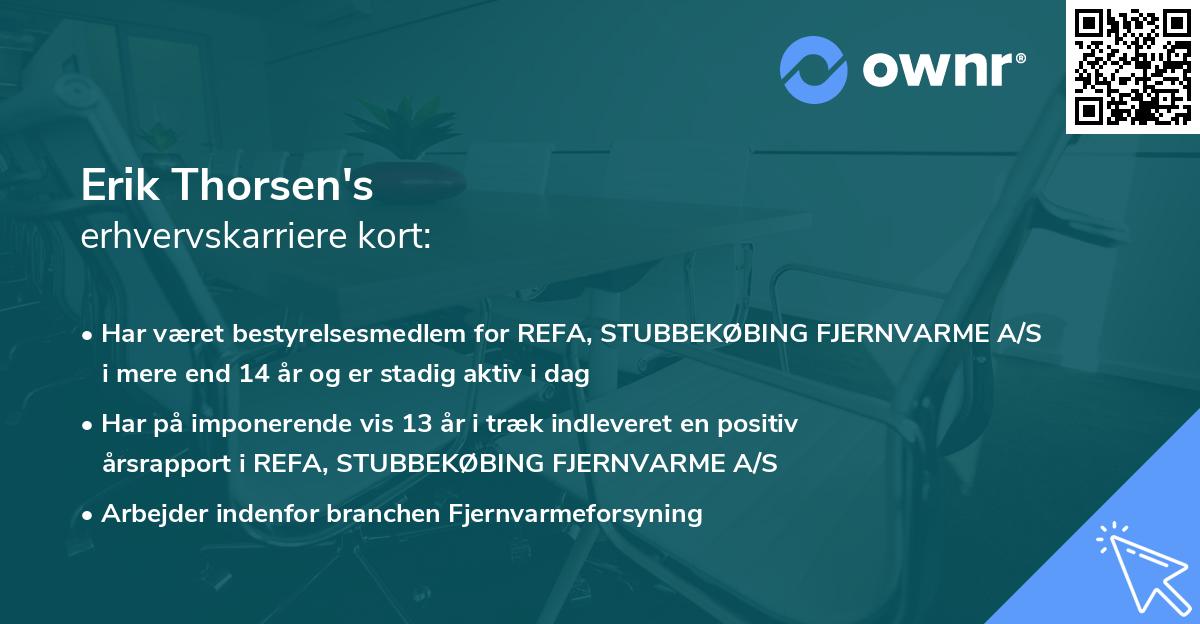 ownr®

Erik Thorsen's
erhvervskarriere kort:

• Har været bestyrelsesmedlem for REFA, STUBBEKØBING FJERNVARME A/S i mere end 14 år og er stadig aktiv i dag
• Har på imponerende vis 13 år i træk indleveret en positiv årsrapport i REFA, STUBBEKØBING FJERNVARME A/S
• Arbejder indenfor branchen Fjernvarmeforsyning